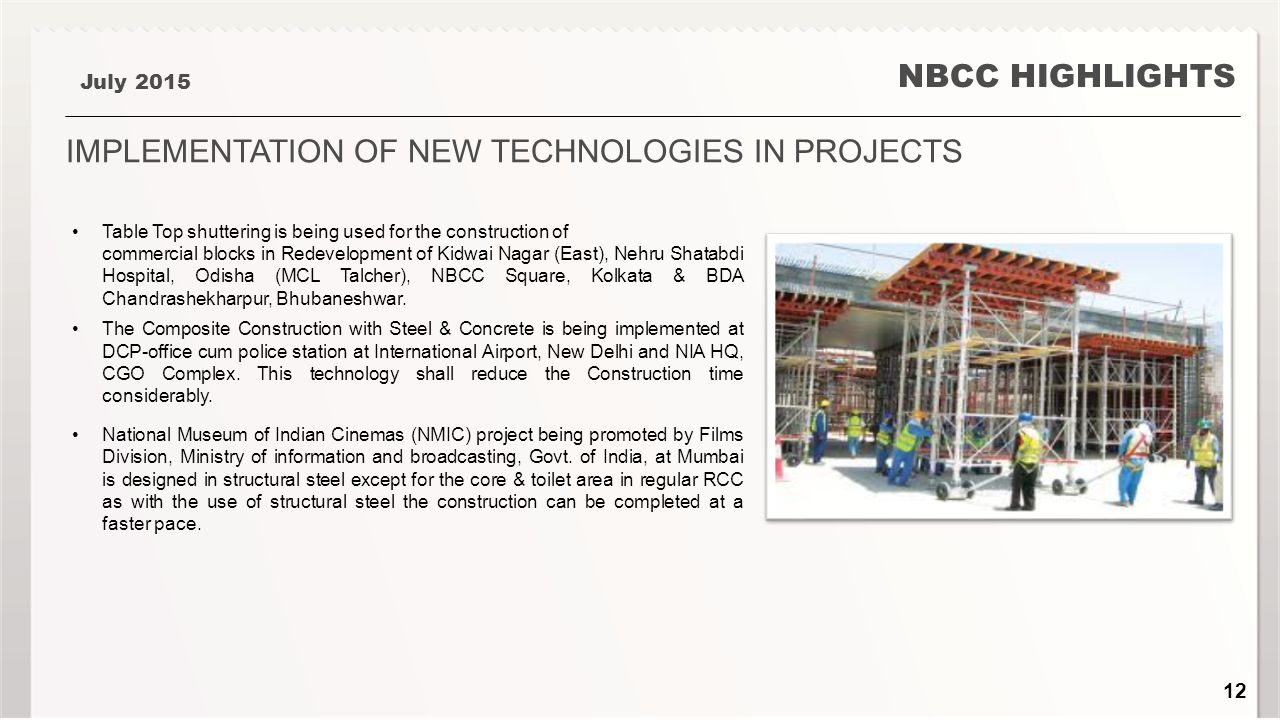 July 2015

NBCC HIGHLIGHTS

IMPLEMENTATION OF NEW TECHNOLOGIES IN PROJECTS

• Table Top shuttering is being used for the construction of commercial blocks in Redevelopment of Kidwai Nagar (East), Nehru Shatabdi Hospital, Odisha (MCL Talcher), NBCC Square, Kolkata & BDA Chandrashekharpur, Bhubaneshwar.

• The Composite Construction with Steel & Concrete is being implemented at DCP-office cum police station at International Airport, New Delhi and NIA HQ, CGO Complex. This technology shall reduce the Construction time considerably.

• National Museum of Indian Cinemas (NMIC) project being promoted by Films Division, Ministry of information and broadcasting, Govt. of India, at Mumbai is designed in structural steel except for the core & toilet area in regular RCC as with the use of structural steel the construction can be completed at a faster pace.

12